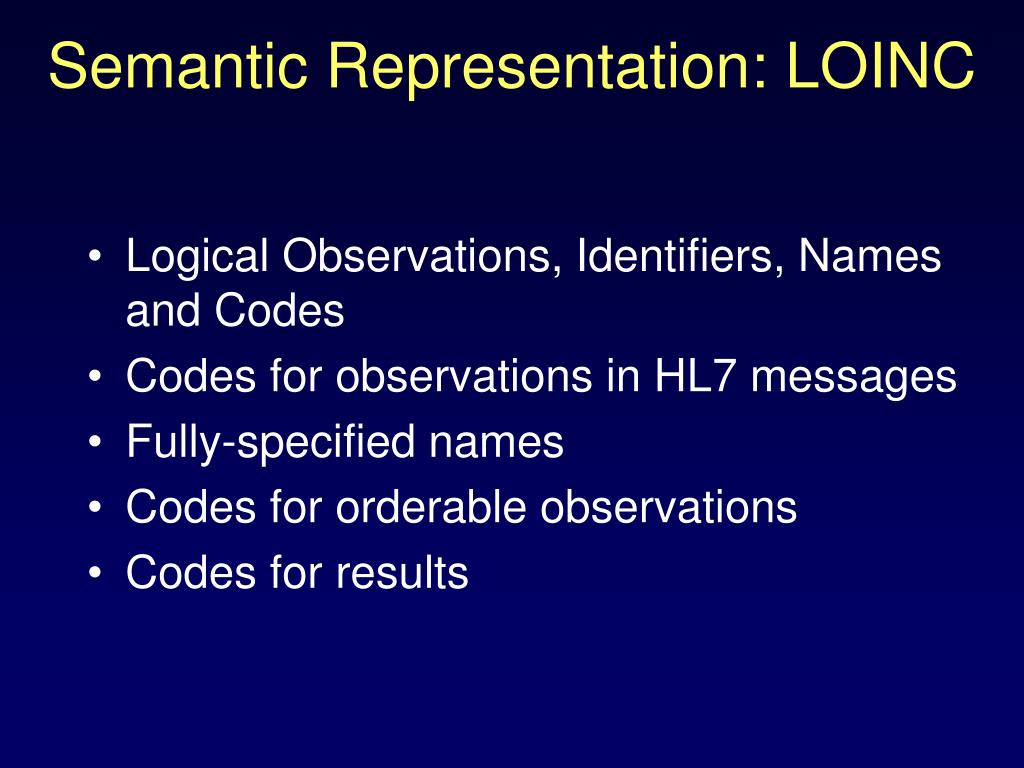 Semantic Representation: LOINC

• Logical Observations, Identifiers, Names and Codes
• Codes for observations in HL7 messages
• Fully-specified names
• Codes for orderable observations
• Codes for results